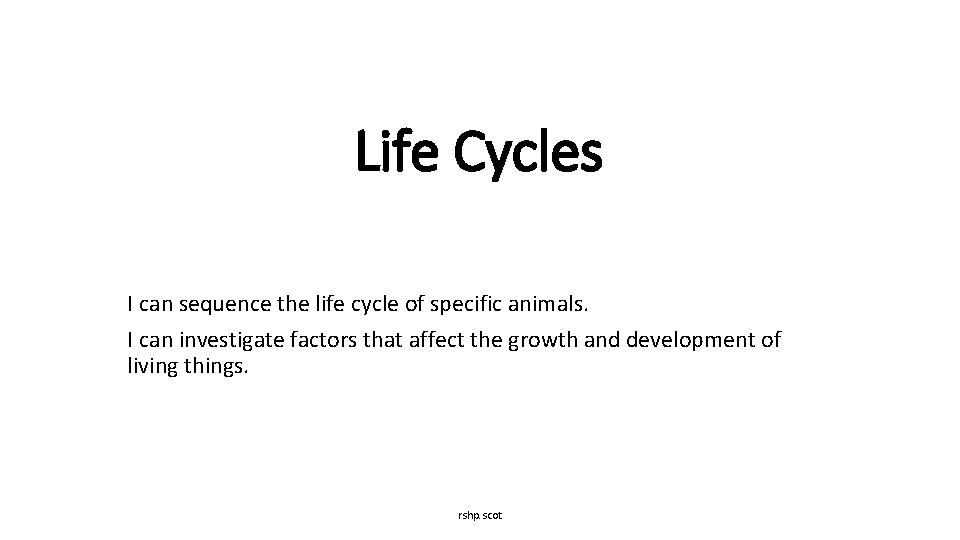 Life Cycles

I can sequence the life cycle of specific animals.

I can investigate factors that affect the growth and development of living things.

rshp.scot